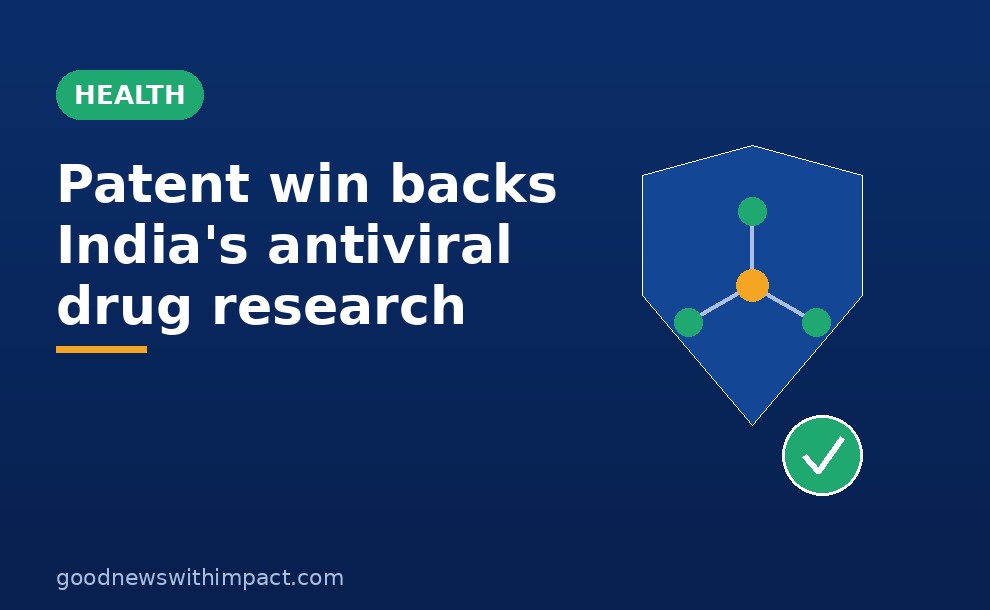 HEALTH

Patent win backs India's antiviral drug research

goodnewswithimpact.com